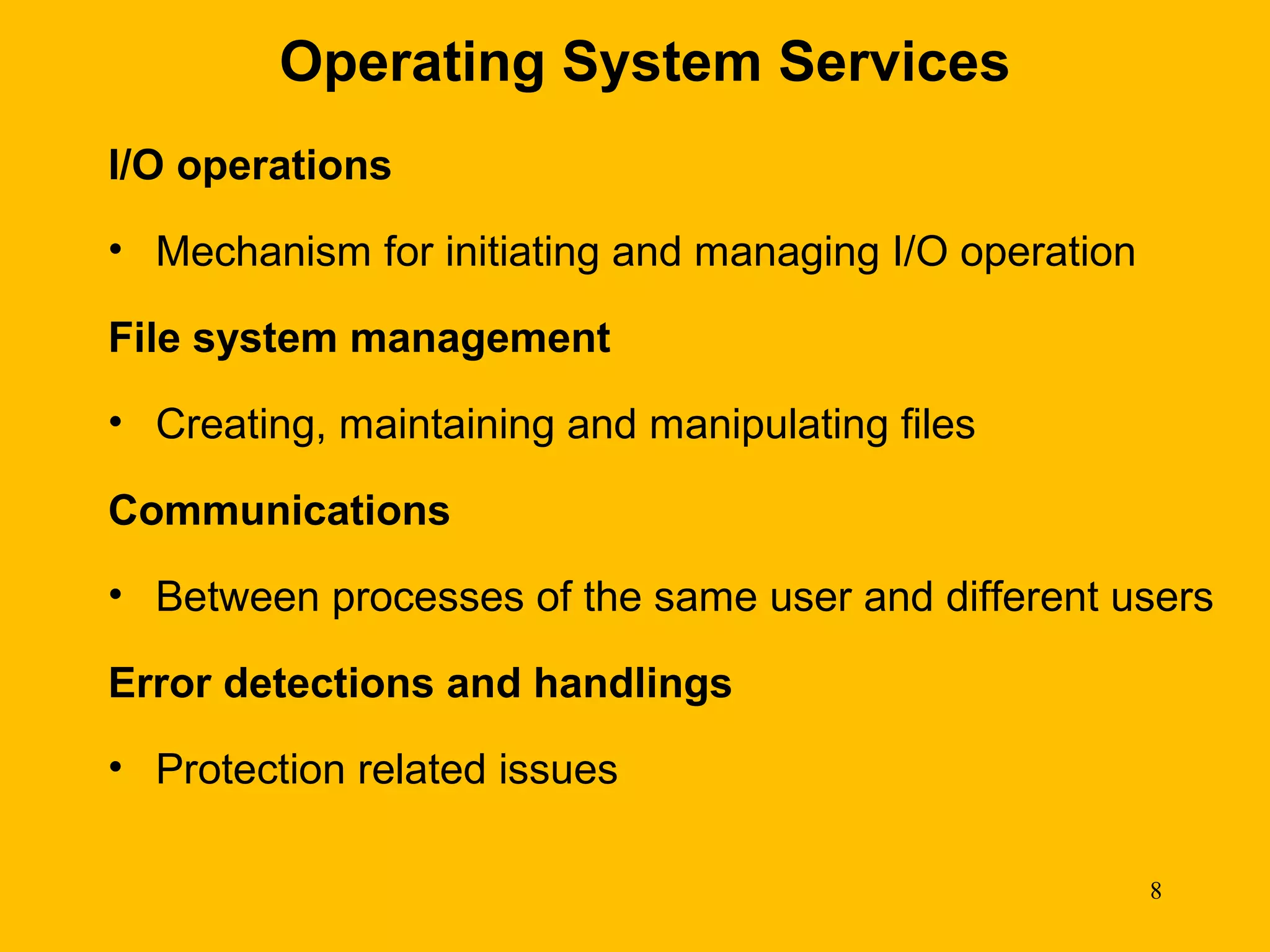 Operating System Services

I/O operations

• Mechanism for initiating and managing I/O operation

File system management

• Creating, maintaining and manipulating files

Communications

• Between processes of the same user and different users

Error detections and handlings

• Protection related issues

8